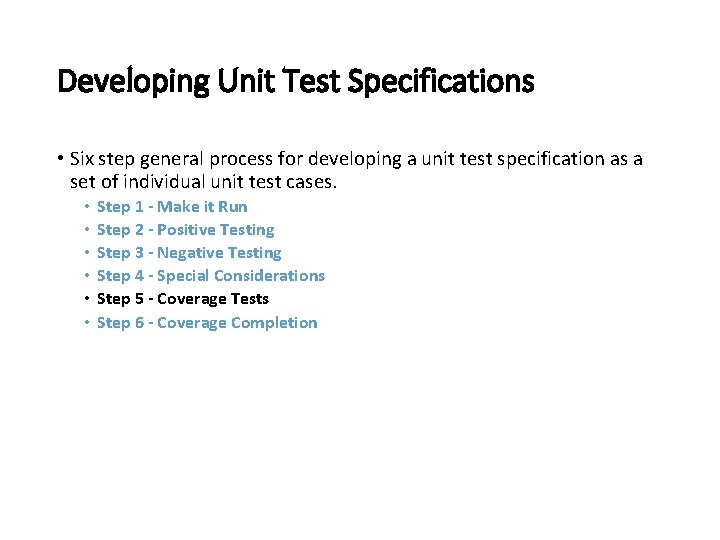 Developing Unit Test Specifications

• Six step general process for developing a unit test specification as a set of individual unit test cases.
  • Step 1 - Make it Run
  • Step 2 - Positive Testing
  • Step 3 - Negative Testing
  • Step 4 - Special Considerations
  • Step 5 - Coverage Tests
  • Step 6 - Coverage Completion